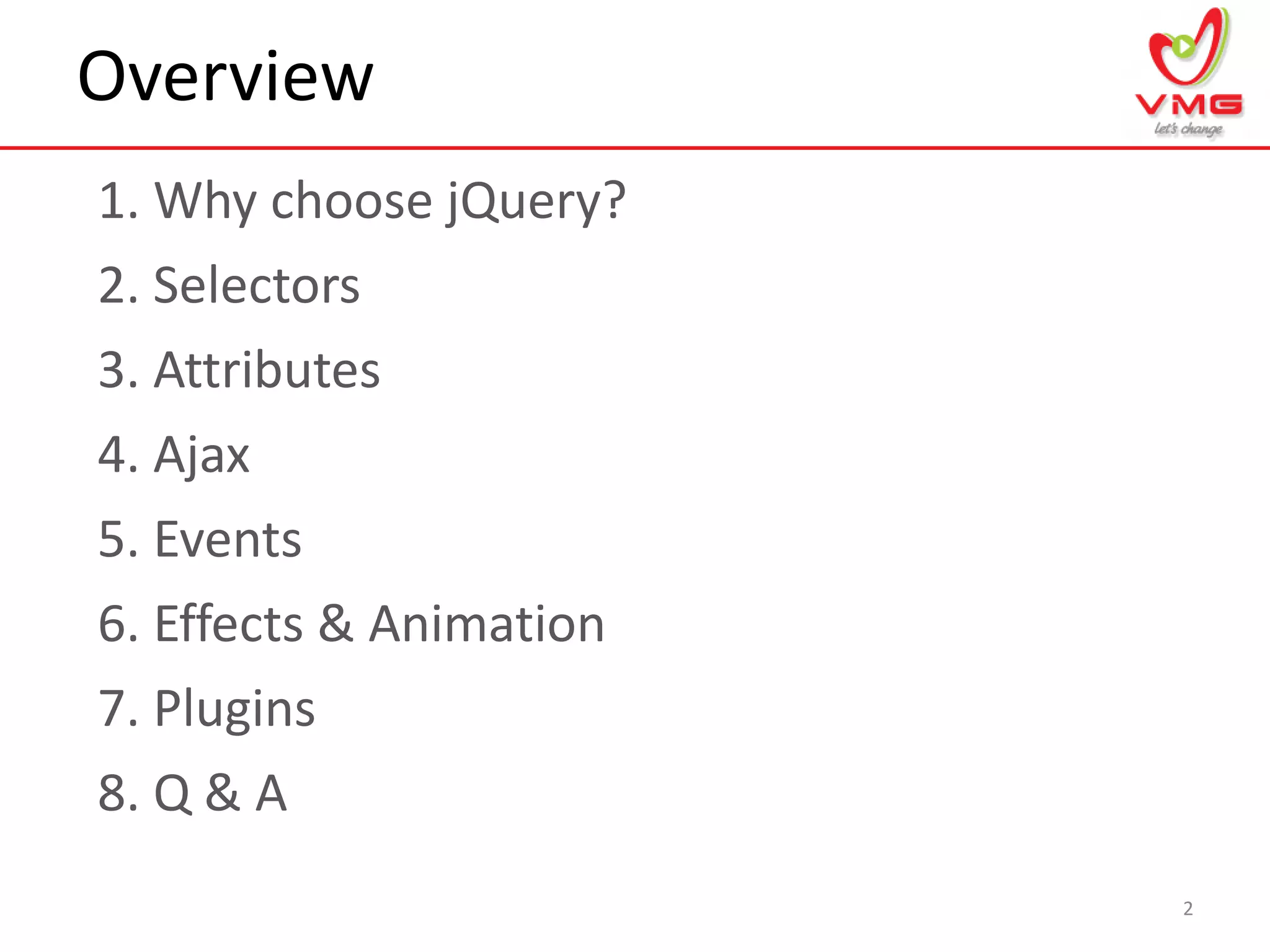 Overview

VMG
let's change

1. Why choose jQuery?
2. Selectors
3. Attributes
4. Ajax
5. Events
6. Effects & Animation
7. Plugins
8. Q & A

2